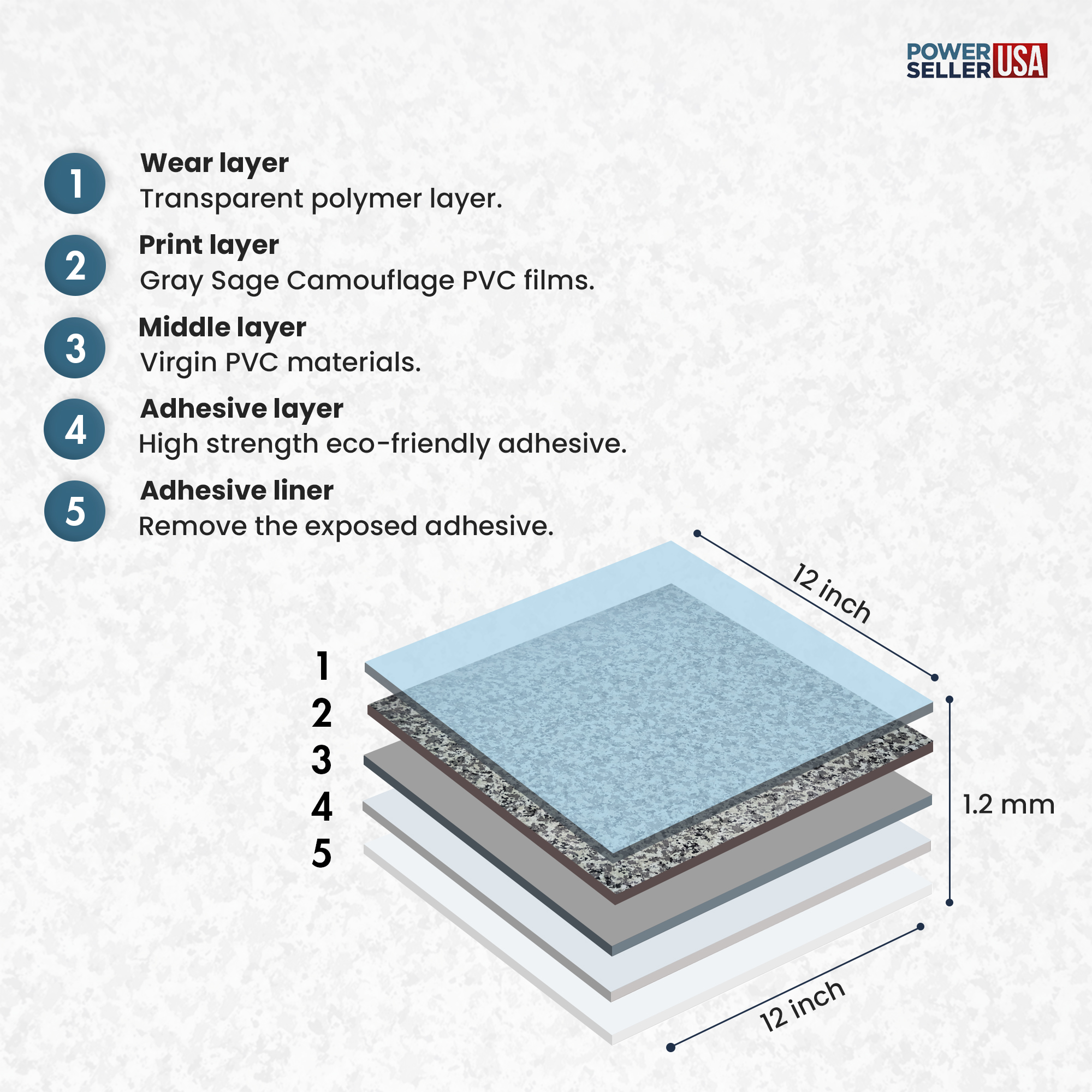 POWER SELLER USA

1
Wear layer
Transparent polymer layer.

2
Print layer
Gray Sage Camouflage PVC films.

3
Middle layer
Virgin PVC materials.

4
Adhesive layer
High strength eco-friendly adhesive.

5
Adhesive liner
Remove the exposed adhesive.

12 inch

1
2
3
4
5

1.2 mm

12 inch